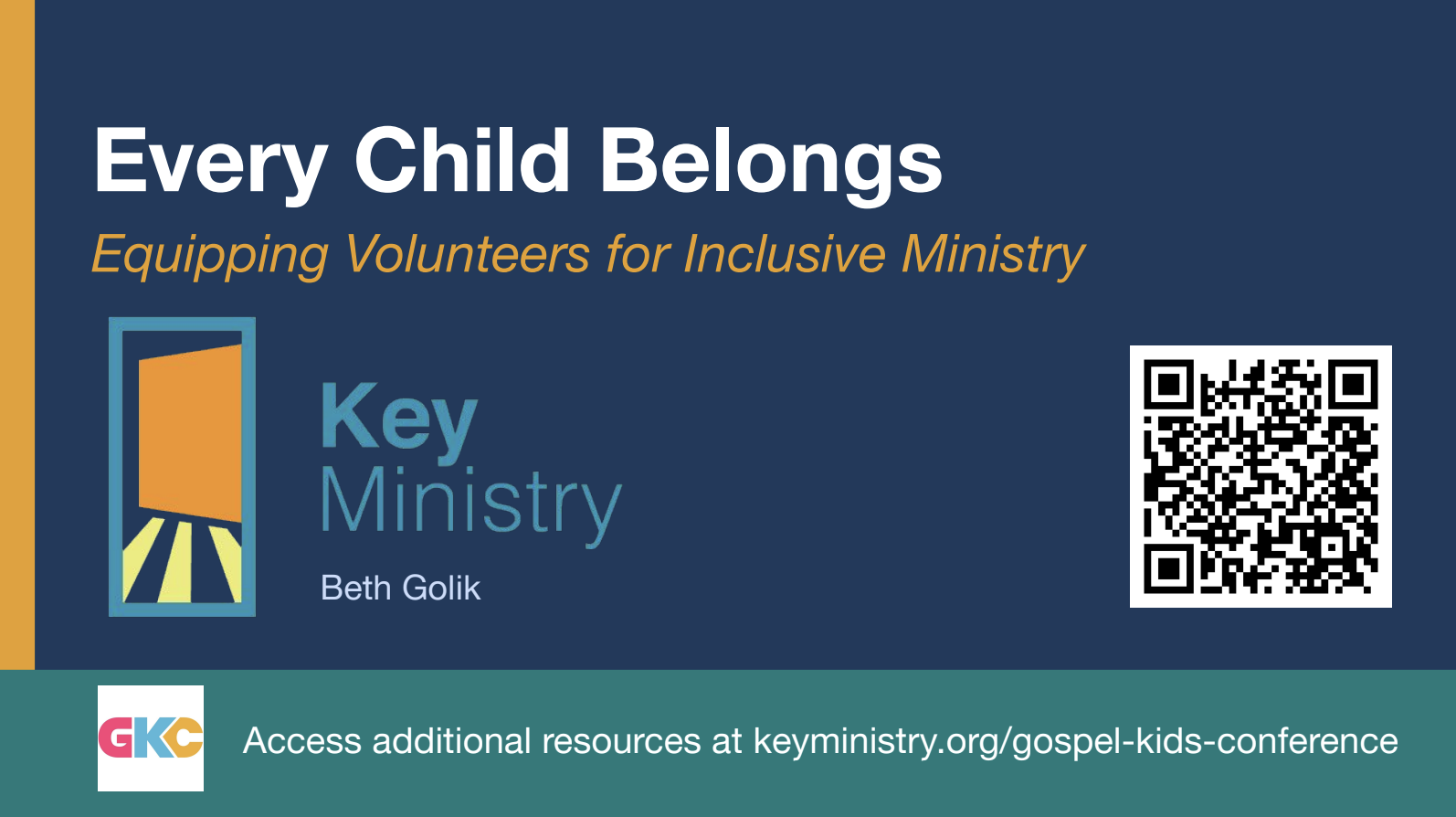 Every Child Belongs

Equipping Volunteers for Inclusive Ministry

Key Ministry

Beth Golik

GKC

Access additional resources at keyministry.org/gospel-kids-conference